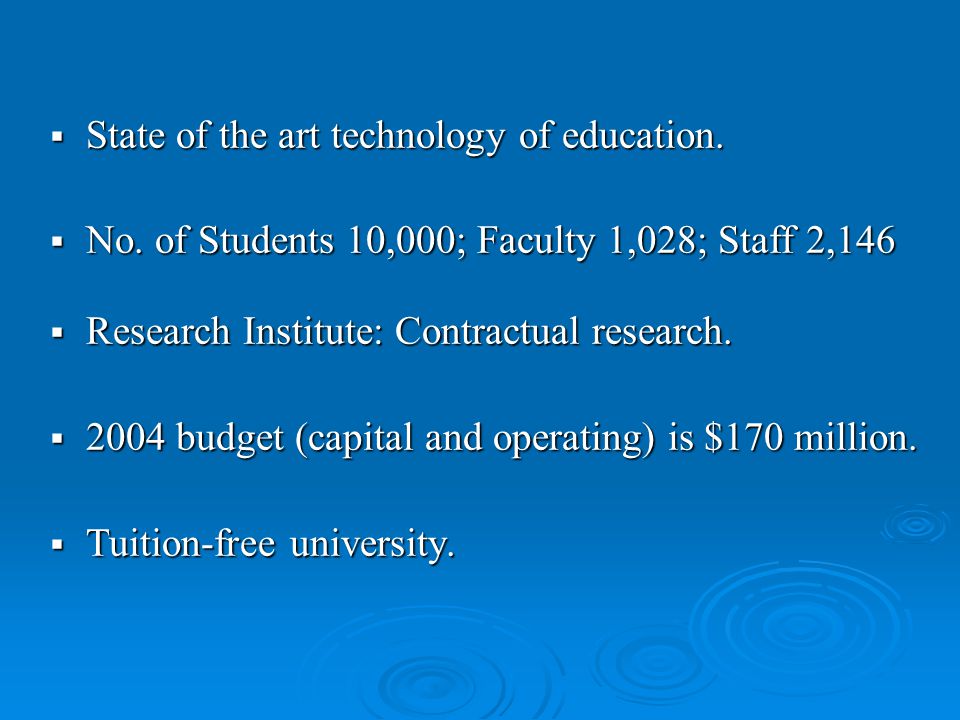 ▪ State of the art technology of education.

▪ No. of Students 10,000; Faculty 1,028; Staff 2,146

▪ Research Institute: Contractual research.

▪ 2004 budget (capital and operating) is \$170 million.

▪ Tuition-free university.